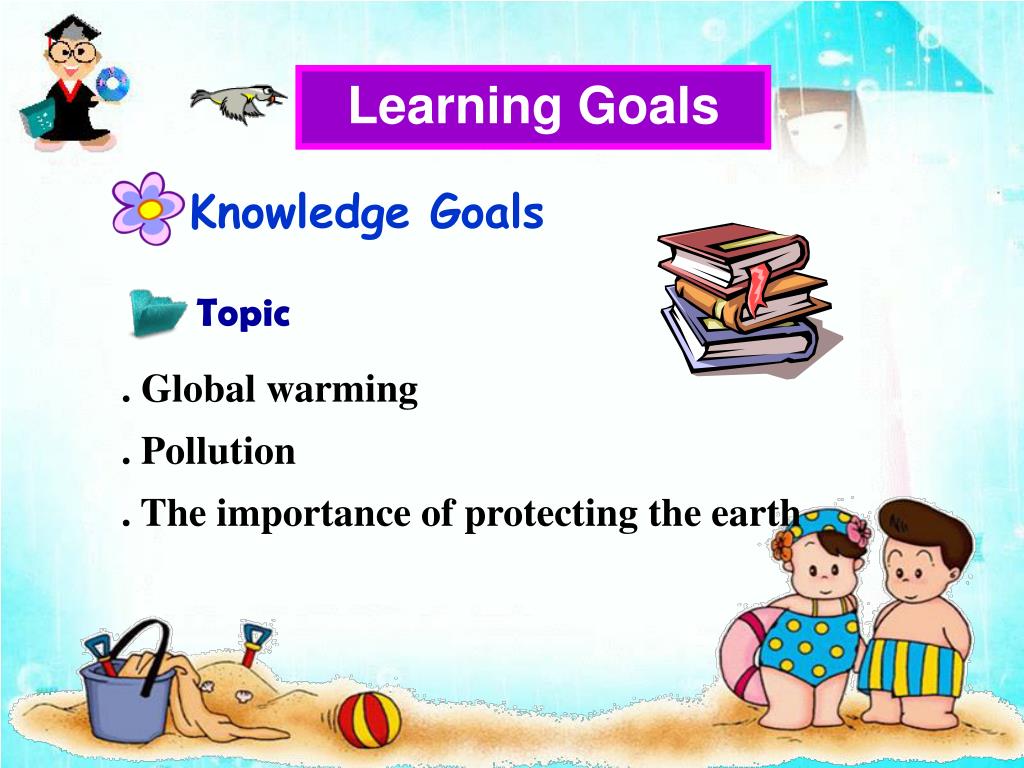 Learning Goals

Knowledge Goals

Topic

. Global warming

. Pollution

. The importance of protecting the earth